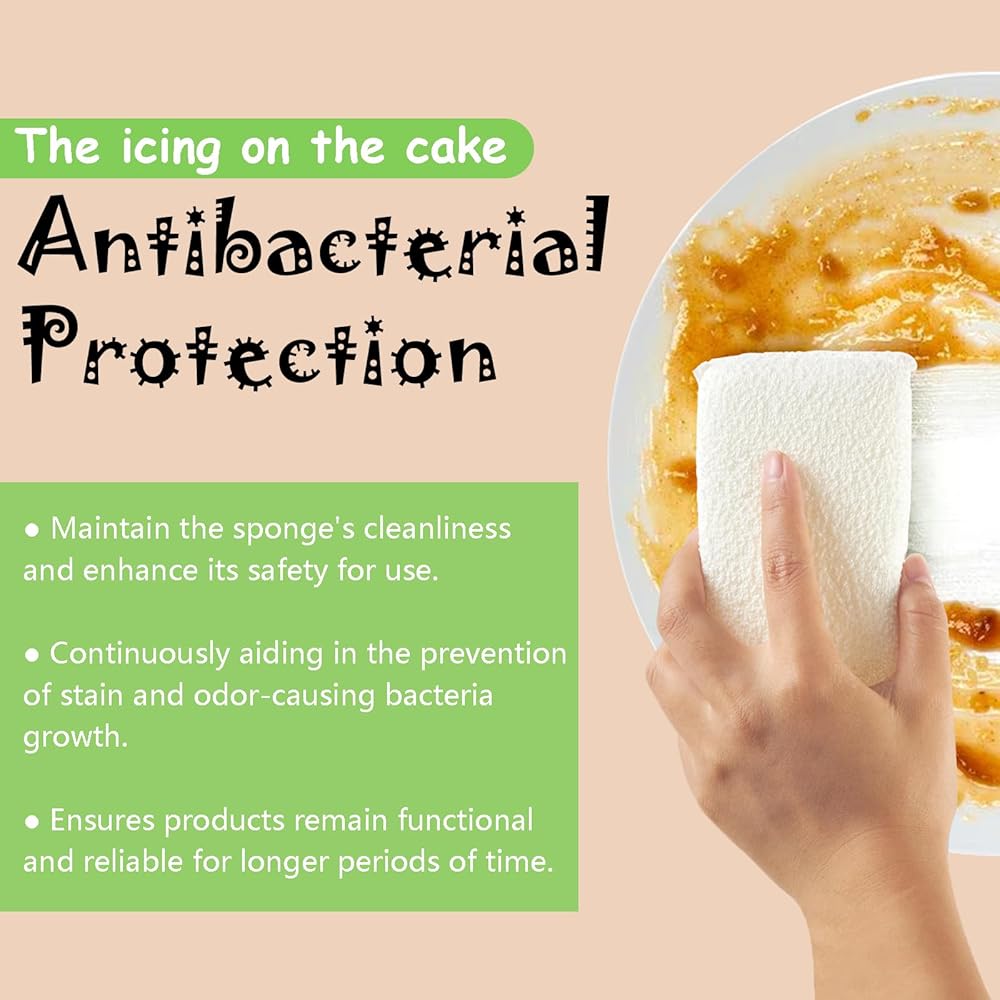 The icing on the cake

Antibacterial Protection

● Maintain the sponge's cleanliness and enhance its safety for use.

● Continuously aiding in the prevention of stain and odor-causing bacteria growth.

● Ensures products remain functional and reliable for longer periods of time.